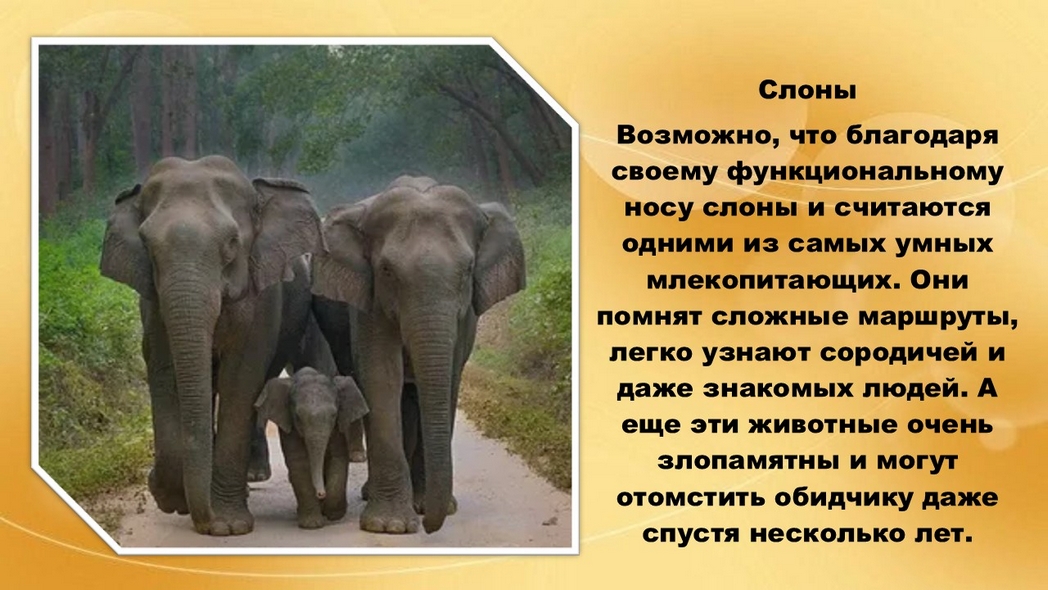 Слоны

Возможно, что благодаря своему функциональному носу слоны и считаются одними из самых умных млекопитающих. Они помнят сложные маршруты, легко узнают сородичей и даже знакомых людей. А еще эти животные очень злопамятны и могут отомстить обидчику даже спустя несколько лет.